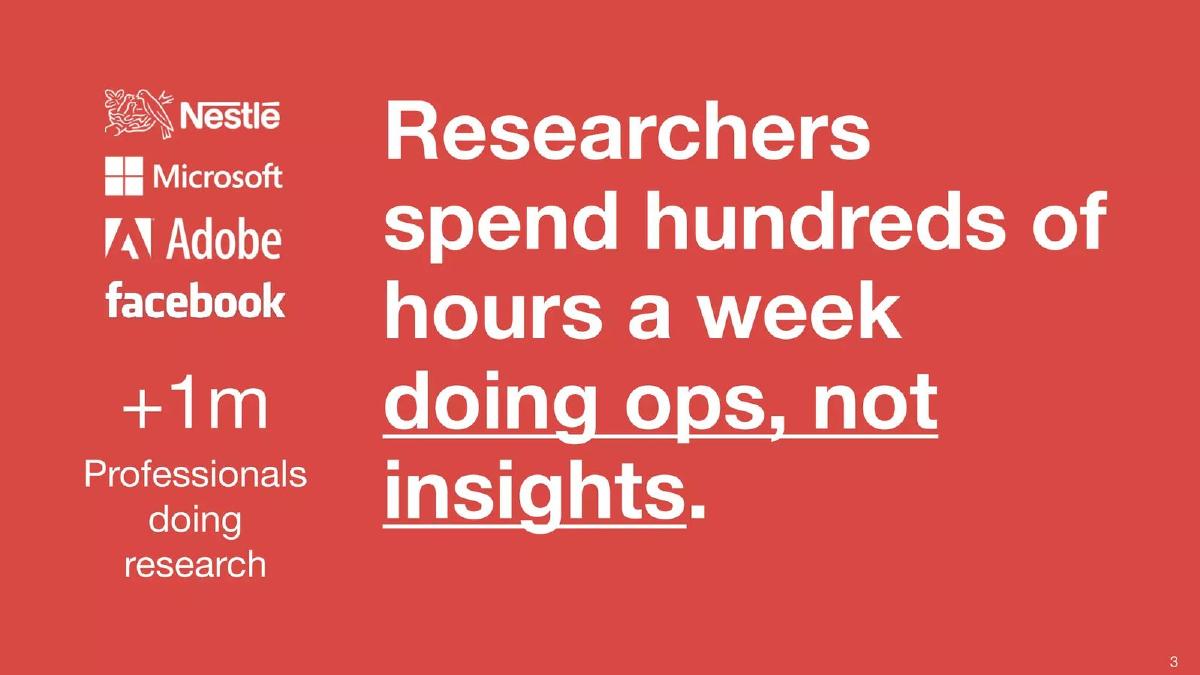 Nestlé
Microsoft
Adobe
facebook

+1m
Professionals doing research

Researchers spend hundreds of hours a week doing ops, not insights.

3